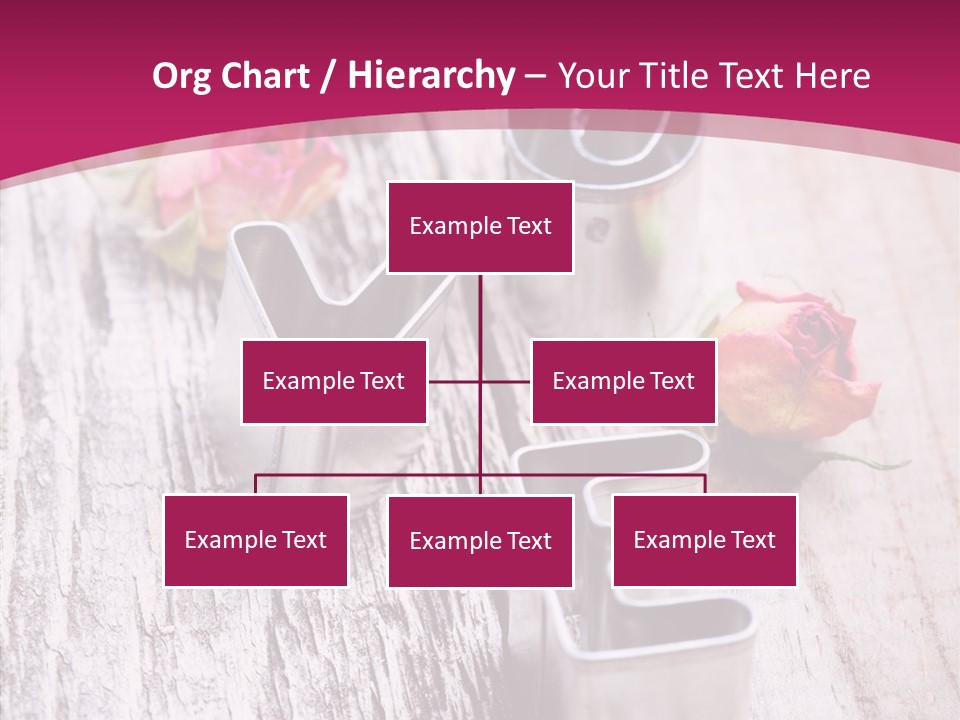 Org Chart / Hierarchy – Your Title Text Here

Example Text

Example Text

Example Text

Example Text

Example Text

Example Text